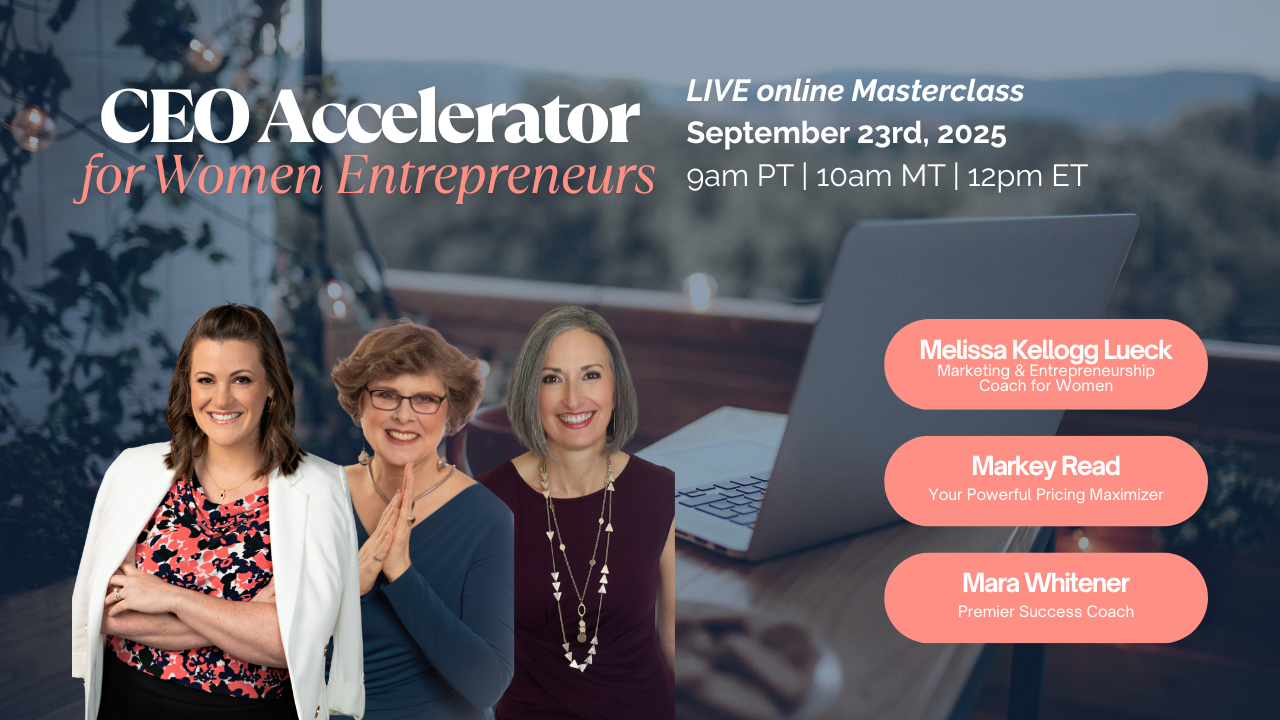 CEO Accelerator
for Women Entrepreneurs

LIVE online Masterclass
September 23rd, 2025
9am PT | 10am MT | 12pm ET

Melissa Kellogg Lueck
Marketing & Entrepreneurship Coach for Women

Markey Read
Your Powerful Pricing Maximizer

Mara Whitener
Premier Success Coach